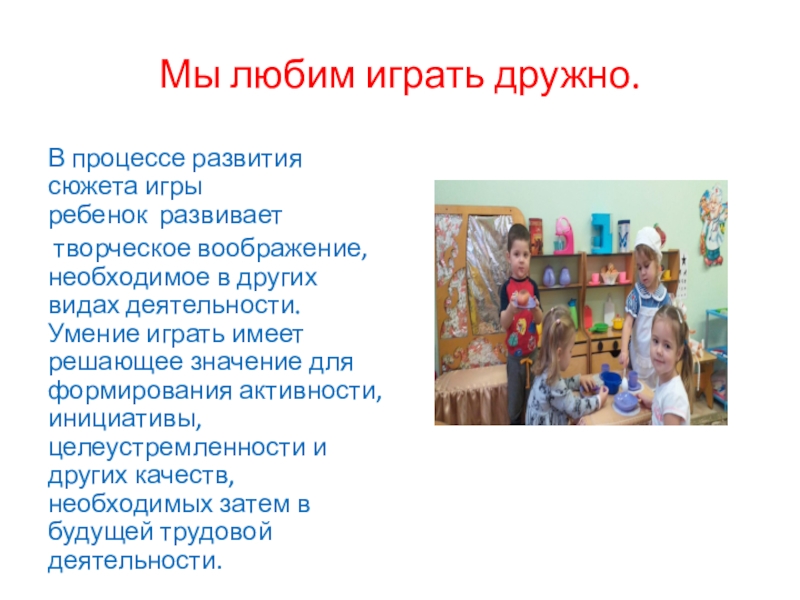 Мы любим играть дружно.

В процессе развития сюжета игры ребенок развивает творческое воображение, необходимое в других видах деятельности. Умение играть имеет решающее значение для формирования активности, инициативы, целеустремленности и других качеств, необходимых затем в будущей трудовой деятельности.